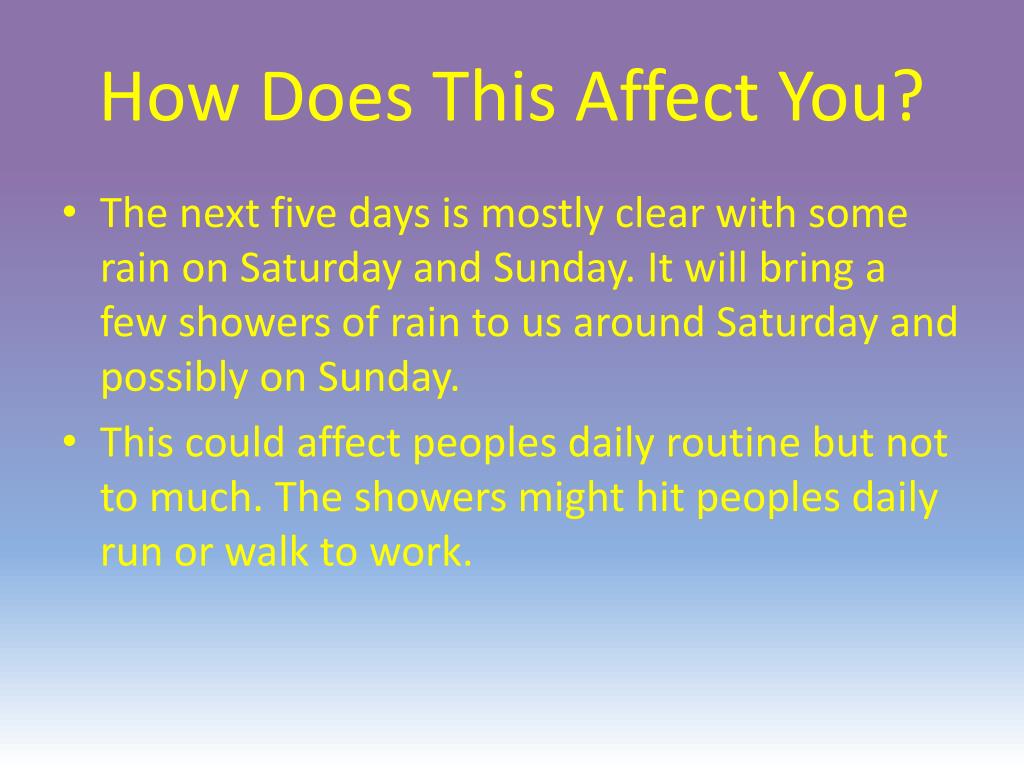 How Does This Affect You?

• The next five days is mostly clear with some rain on Saturday and Sunday. It will bring a few showers of rain to us around Saturday and possibly on Sunday.

• This could affect peoples daily routine but not to much. The showers might hit peoples daily run or walk to work.